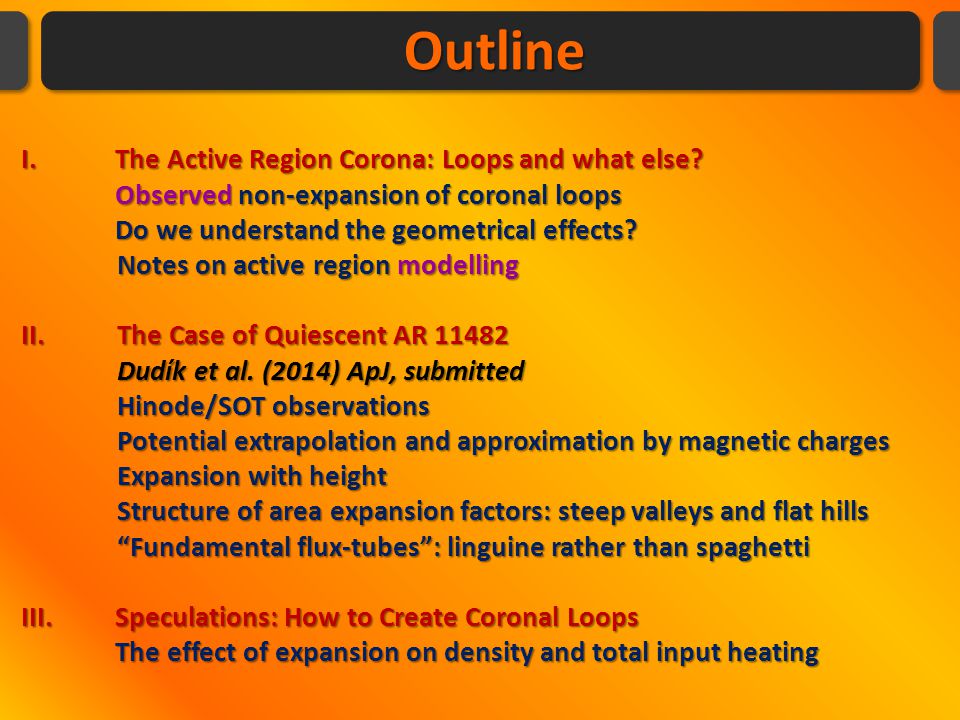 Outline

I. The Active Region Corona: Loops and what else?
Observed non-expansion of coronal loops
Do we understand the geometrical effects?
Notes on active region modelling

II. The Case of Quiescent AR 11482
Dudík et al. (2014) ApJ, submitted
Hinode/SOT observations
Potential extrapolation and approximation by magnetic charges
Expansion with height
Structure of area expansion factors: steep valleys and flat hills
“Fundamental flux-tubes”: linguine rather than spaghetti

III. Speculations: How to Create Coronal Loops
The effect of expansion on density and total input heating